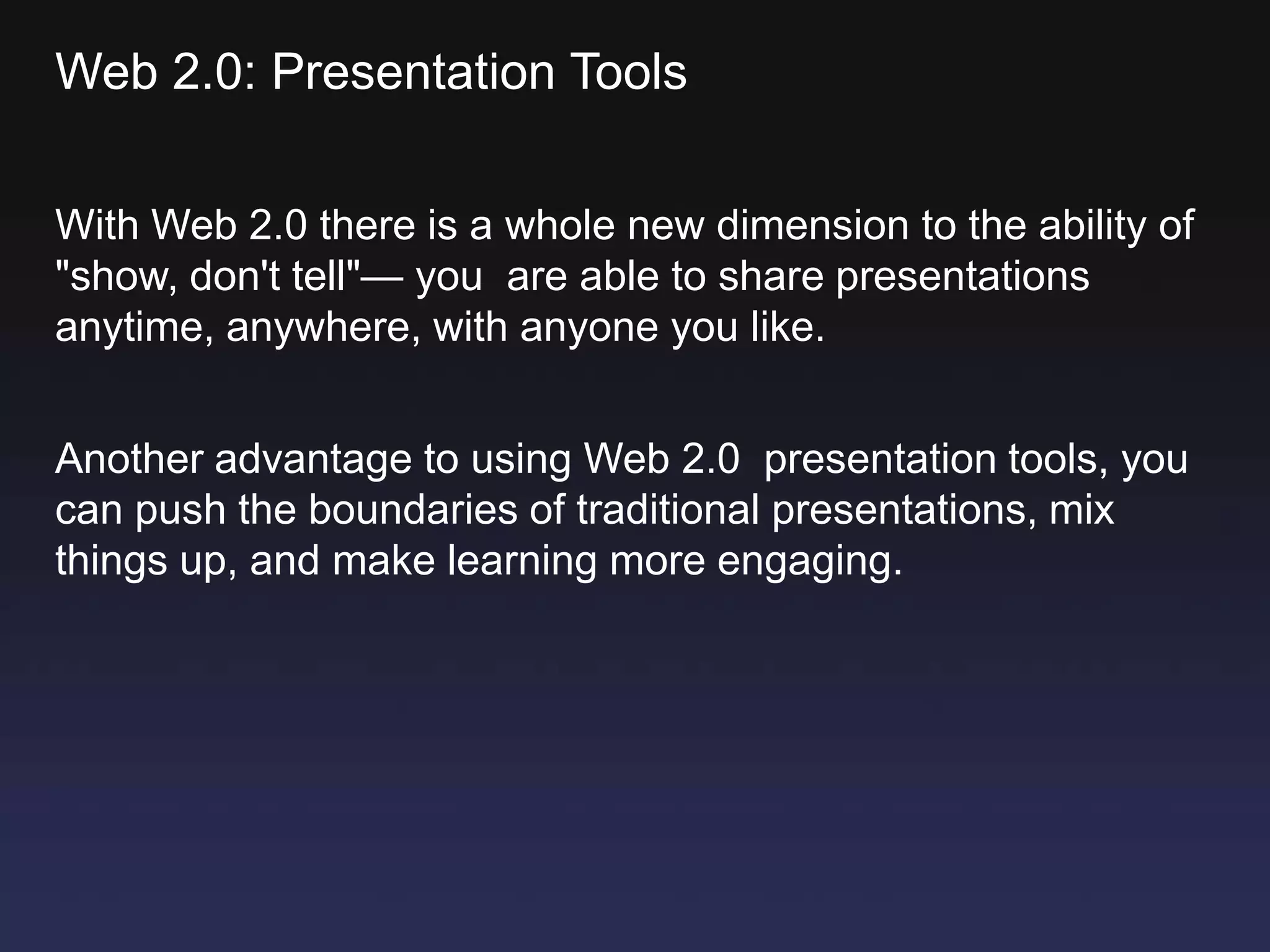 Web 2.0: Presentation Tools

With Web 2.0 there is a whole new dimension to the ability of "show, don't tell"— you are able to share presentations anytime, anywhere, with anyone you like.

Another advantage to using Web 2.0 presentation tools, you can push the boundaries of traditional presentations, mix things up, and make learning more engaging.